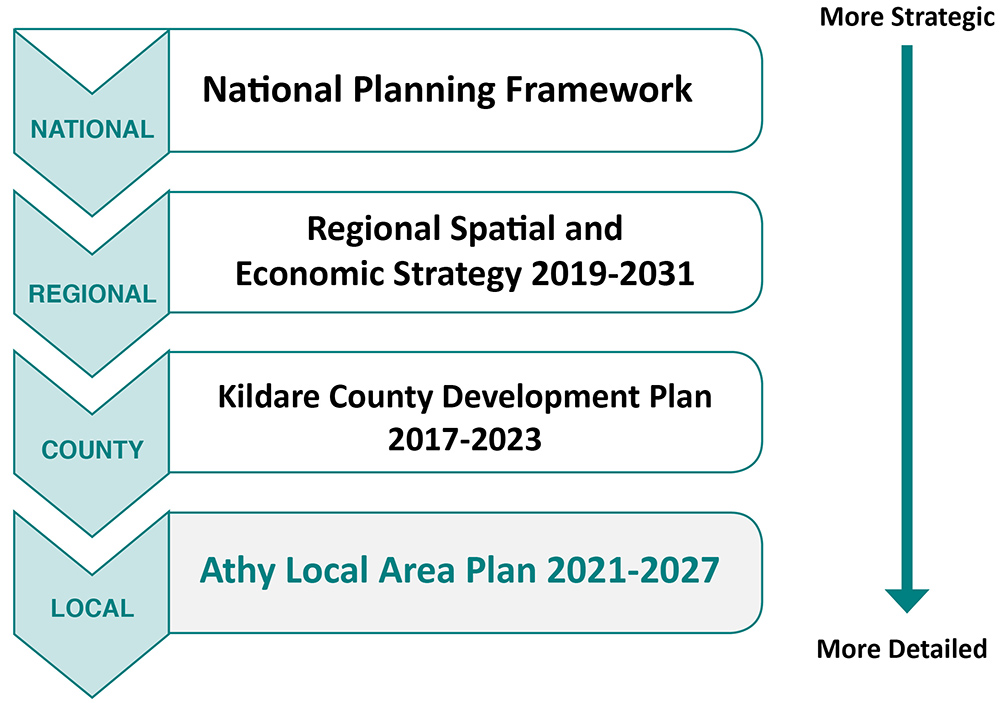 More Strategic

NATIONAL

National Planning Framework

REGIONAL

Regional Spatial and Economic Strategy 2019-2031

COUNTY

Kildare County Development Plan 2017-2023

LOCAL

Athy Local Area Plan 2021-2027

More Detailed